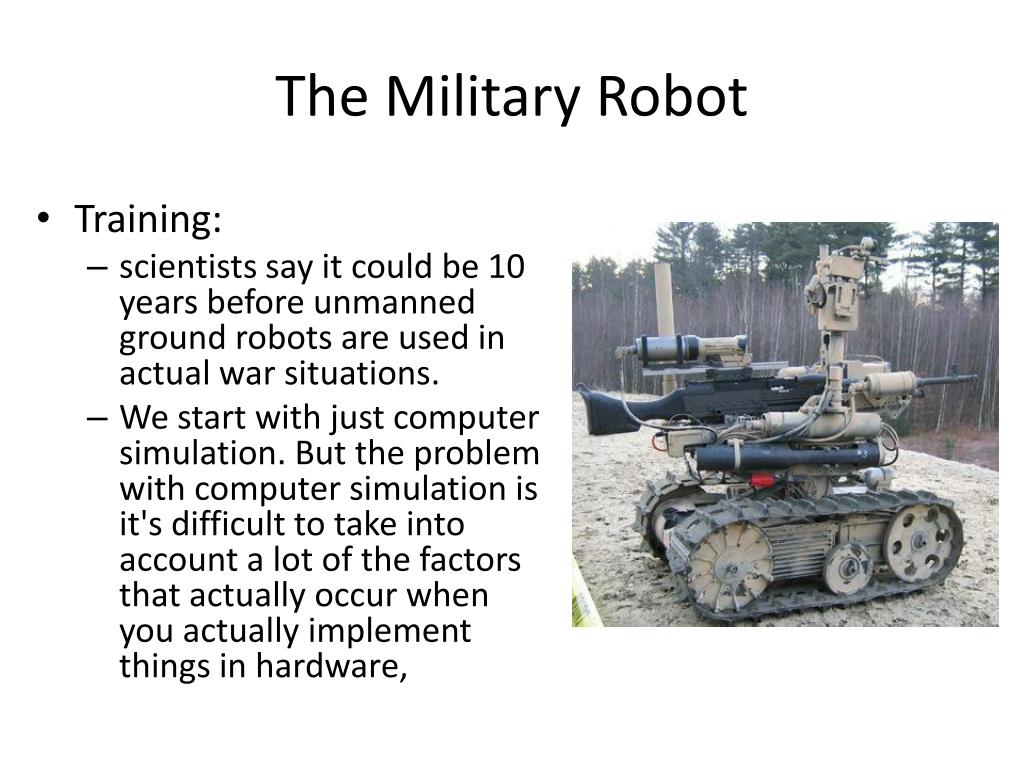 The Military Robot

• Training:
– scientists say it could be 10 years before unmanned ground robots are used in actual war situations.
– We start with just computer simulation. But the problem with computer simulation is it's difficult to take into account a lot of the factors that actually occur when you actually implement things in hardware,